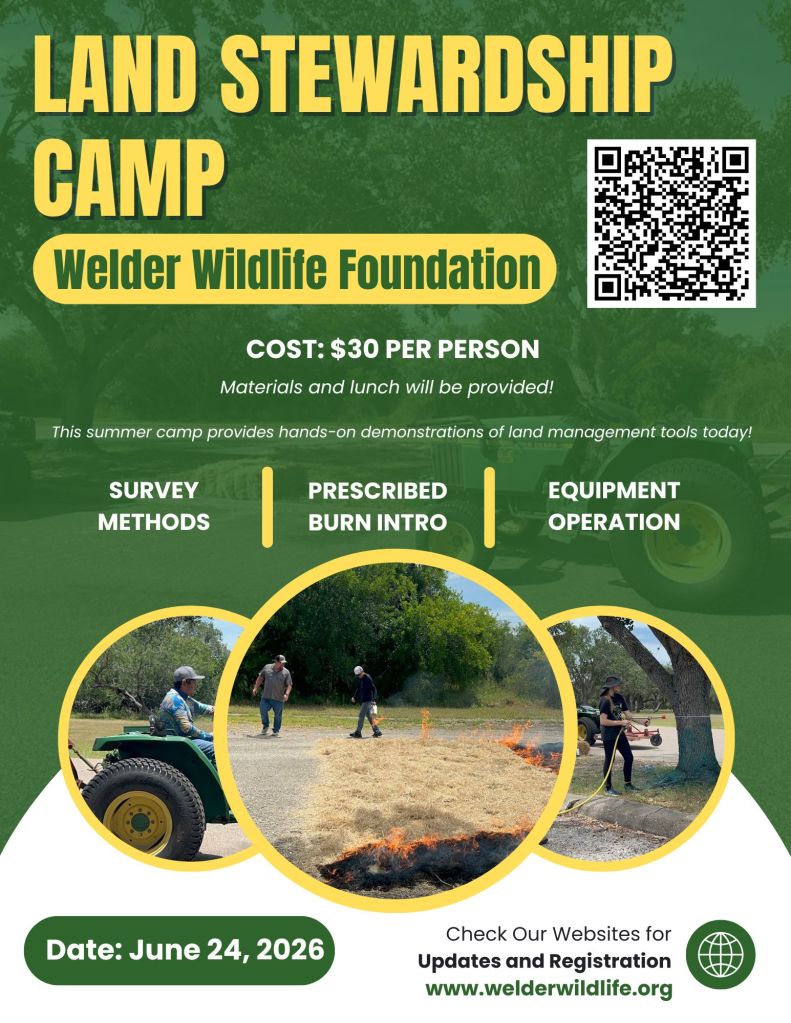 LAND STEWARDSHIP CAMP

Welder Wildlife Foundation

COST: $30 PER PERSON

Materials and lunch will be provided!

This summer camp provides hands-on demonstrations of land management tools today!

SURVEY METHODS

PRESCRIBED BURN INTRO

EQUIPMENT OPERATION

Date: June 24, 2026

Check Our Websites for
Updates and Registration
www.welderwildlife.org